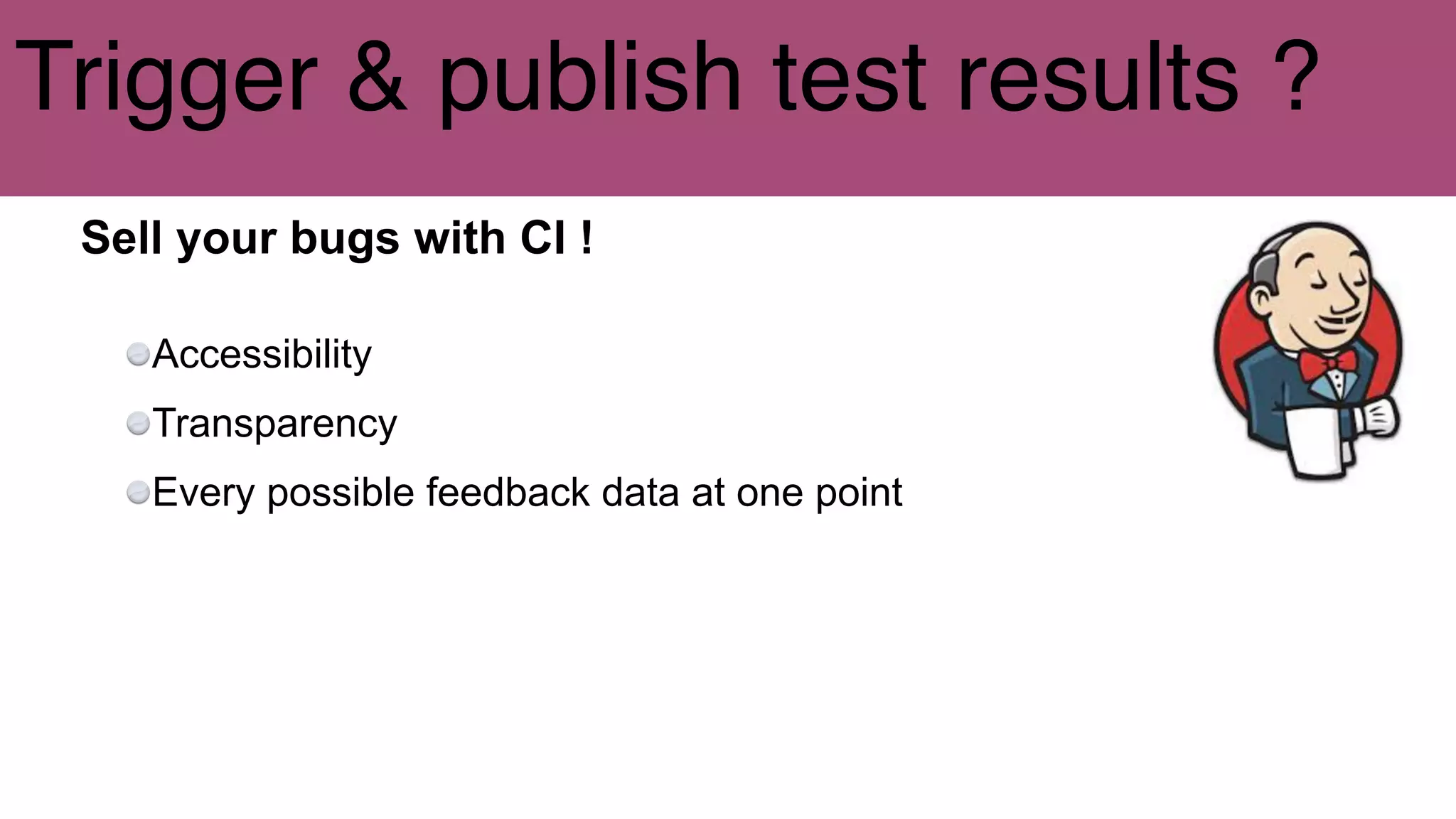 Trigger & publish test results ?

Sell your bugs with CI !

Accessibility

Transparency

Every possible feedback data at one point